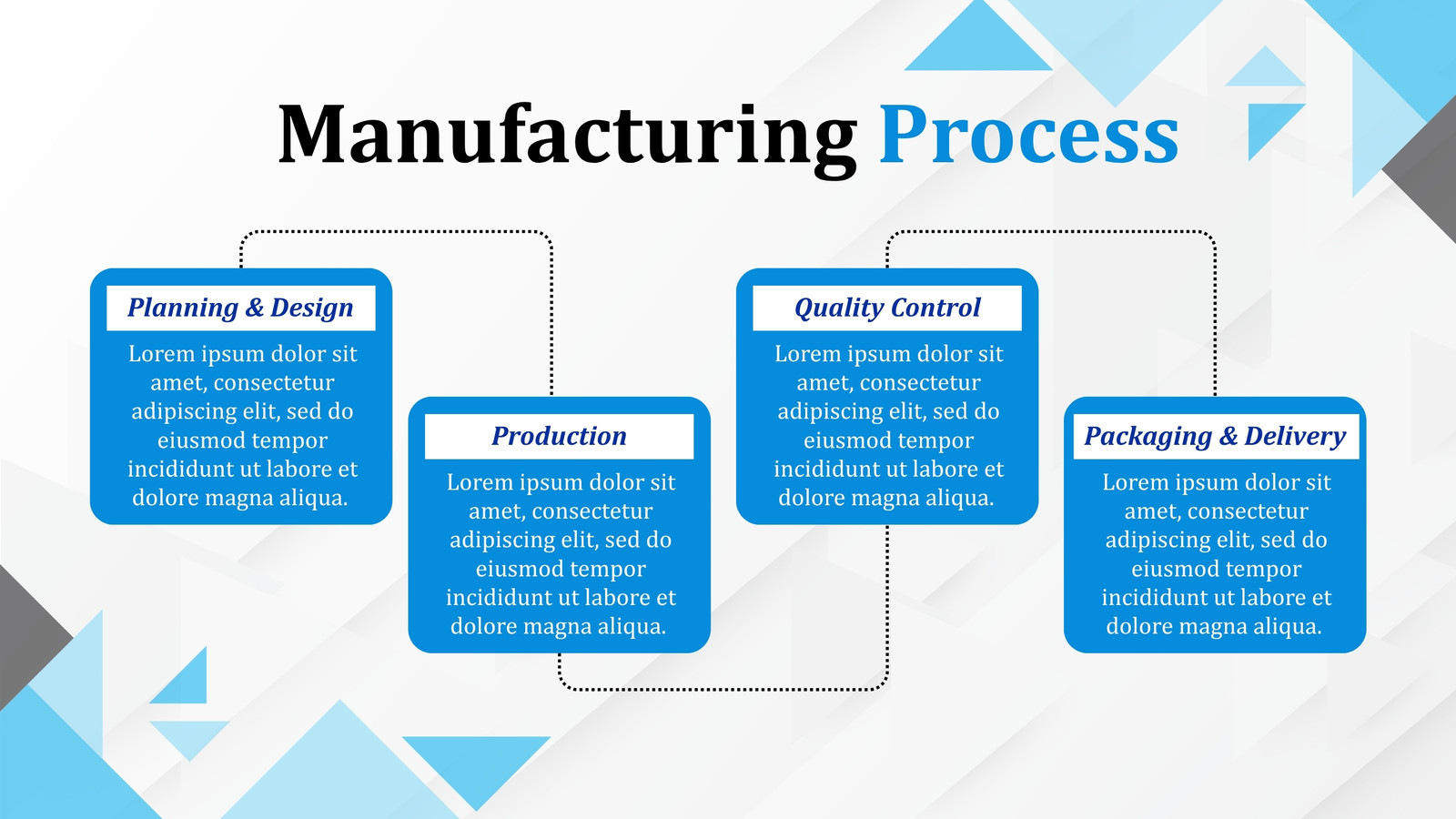 Manufacturing Process

Planning & Design

Lorem ipsum dolor sit amet, consectetur adipiscing elit, sed do eiusmod tempor incididunt ut labore et dolore magna aliqua.

Production

Lorem ipsum dolor sit amet, consectetur adipiscing elit, sed do eiusmod tempor incididunt ut labore et dolore magna aliqua.

Quality Control

Lorem ipsum dolor sit amet, consectetur adipiscing elit, sed do eiusmod tempor incididunt ut labore et dolore magna aliqua.

Packaging & Delivery

Lorem ipsum dolor sit amet, consectetur adipiscing elit, sed do eiusmod tempor incididunt ut labore et dolore magna aliqua.